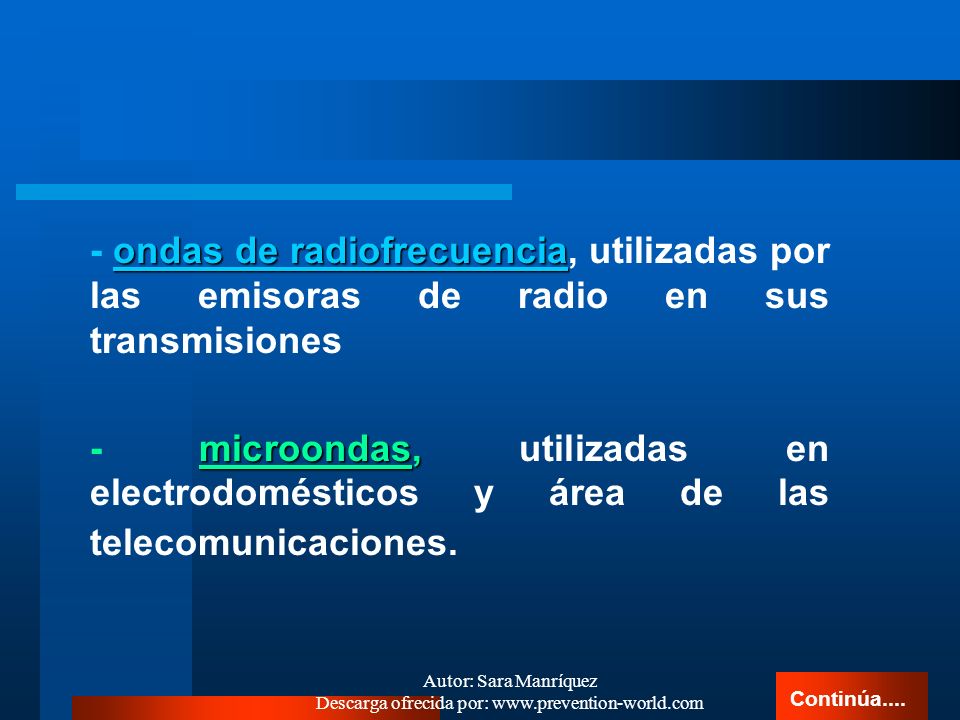 - ondas de radiofrecuencia, utilizadas por las emisoras de radio en sus transmisiones

- microondas, utilizadas en electrodomésticos y área de las telecomunicaciones.

Autor: Sara Manríquez
Descarga ofrecida por: www.prevention-world.com

Continúa....